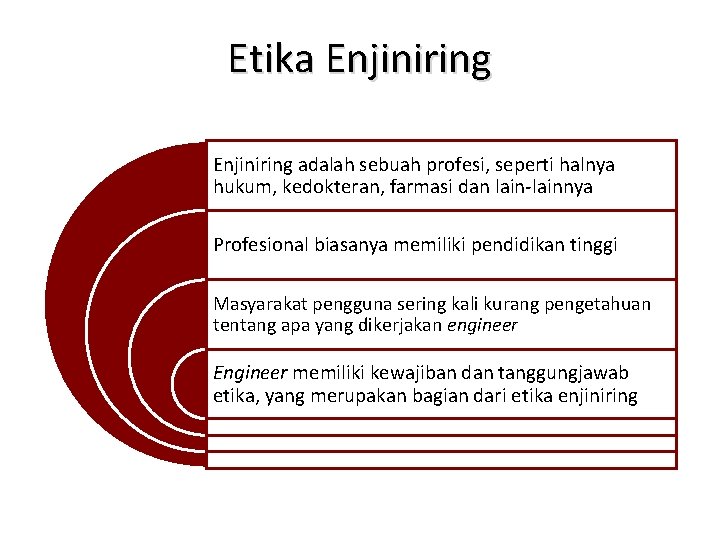 Etika Enjiniring

Enjiniring adalah sebuah profesi, seperti halnya hukum, kedokteran, farmasi dan lain-lainnya

Profesional biasanya memiliki pendidikan tinggi

Masyarakat pengguna sering kali kurang pengetahuan tentang apa yang dikerjakan engineer

Engineer memiliki kewajiban dan tanggungjawab etika, yang merupakan bagian dari etika enjiniring